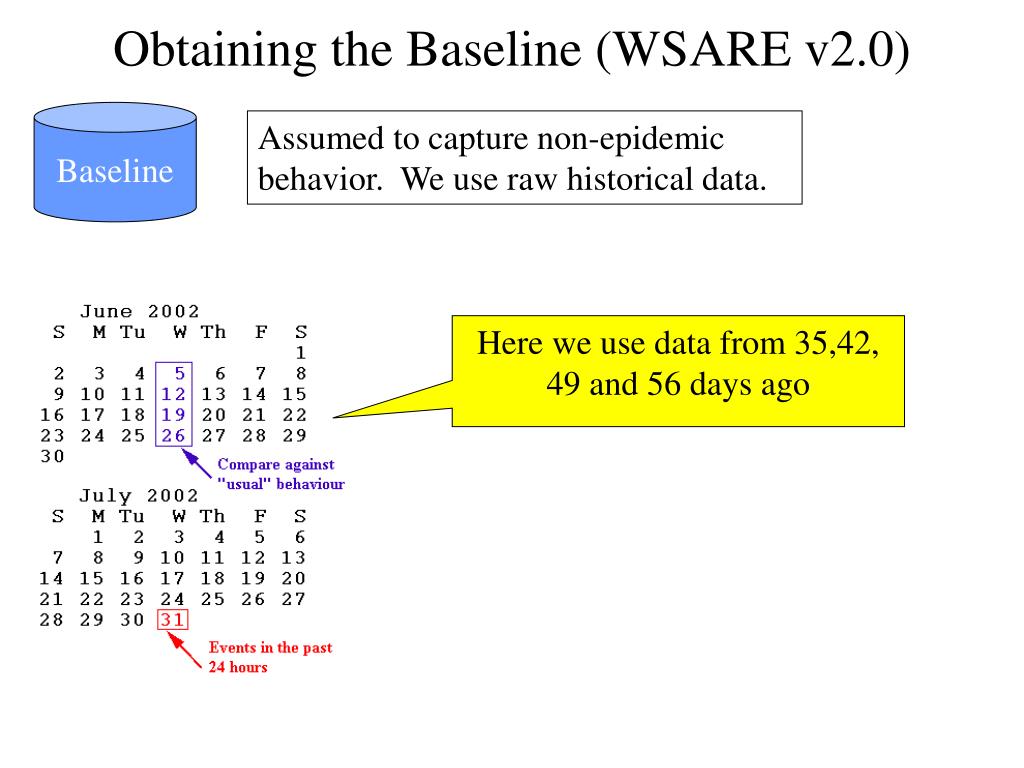 Obtaining the Baseline (WSARE v2.0)

Baseline

Assumed to capture non-epidemic behavior. We use raw historical data.

June 2002

| S | M | Tu | W | Th | F | S |
|---|---|---|---|---|---|---|
| | | | | | | 1 |
| 2 | 3 | 4 | 5 | 6 | 7 | 8 |
| 9 | 10 | 11 | 12 | 13 | 14 | 15 |
| 16 | 17 | 18 | 19 | 20 | 21 | 22 |
| 23 | 24 | 25 | 26 | 27 | 28 | 29 |
| 30 | | | | | | |

Compare against "usual" behaviour

July 2002

| S | M | Tu | W | Th | F | S |
|---|---|---|---|---|---|---|
| | 1 | 2 | 3 | 4 | 5 | 6 |
| 7 | 8 | 9 | 10 | 11 | 12 | 13 |
| 14 | 15 | 16 | 17 | 18 | 19 | 20 |
| 21 | 22 | 23 | 24 | 25 | 26 | 27 |
| 28 | 29 | 30 | 31 | | | |

Events in the past 24 hours

Here we use data from 35,42, 49 and 56 days ago